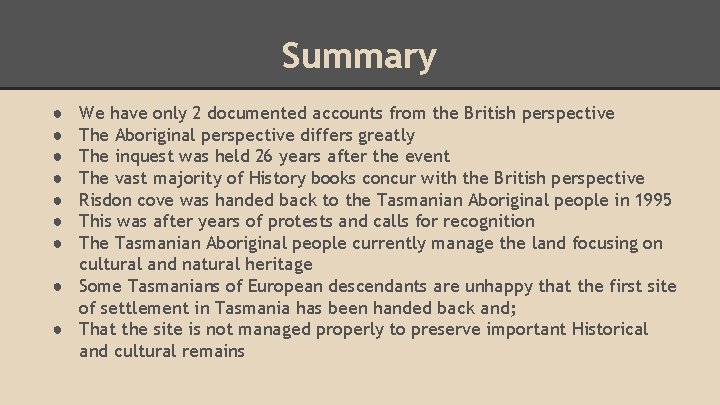 Summary

● We have only 2 documented accounts from the British perspective
● The Aboriginal perspective differs greatly
● The inquest was held 26 years after the event
● The vast majority of History books concur with the British perspective
● Risdon cove was handed back to the Tasmanian Aboriginal people in 1995
● This was after years of protests and calls for recognition
● The Tasmanian Aboriginal people currently manage the land focusing on cultural and natural heritage
● Some Tasmanians of European descendants are unhappy that the first site of settlement in Tasmania has been handed back and;
● That the site is not managed properly to preserve important Historical and cultural remains